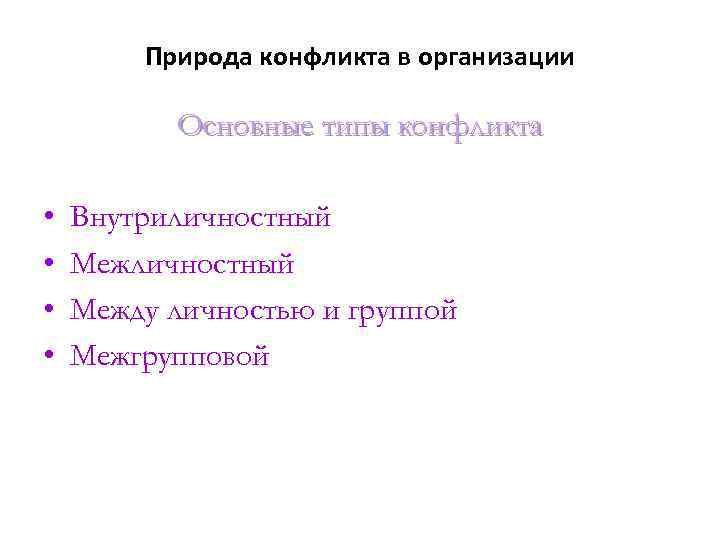 Природа конфликта в организации

Основные типы конфликта

• Внутриличностный
• Межличностный
• Между личностью и группой
• Межгрупповой